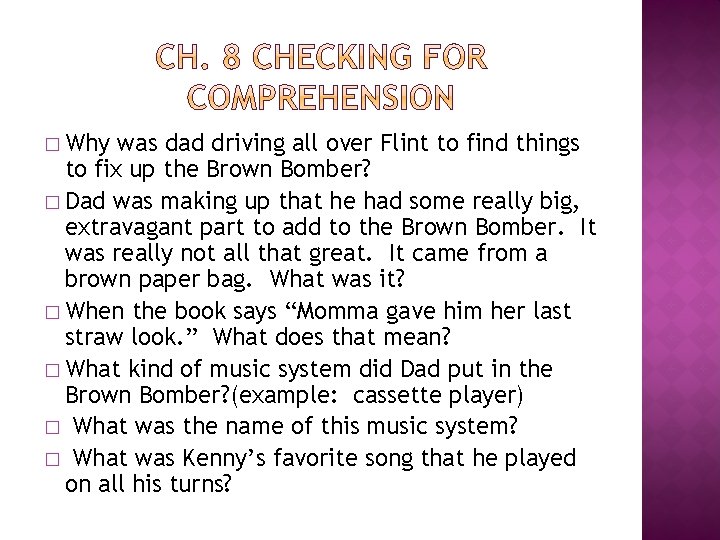 CH. 8 CHECKING FOR COMPREHENSION

□ Why was dad driving all over Flint to find things to fix up the Brown Bomber?

□ Dad was making up that he had some really big, extravagant part to add to the Brown Bomber.  It was really not all that great.  It came from a brown paper bag.  What was it?

□ When the book says “Momma gave him her last straw look.”  What does that mean?

□ What kind of music system did Dad put in the Brown Bomber?(example:  cassette player)

□  What was the name of this music system?

□  What was Kenny’s favorite song that he played on all his turns?